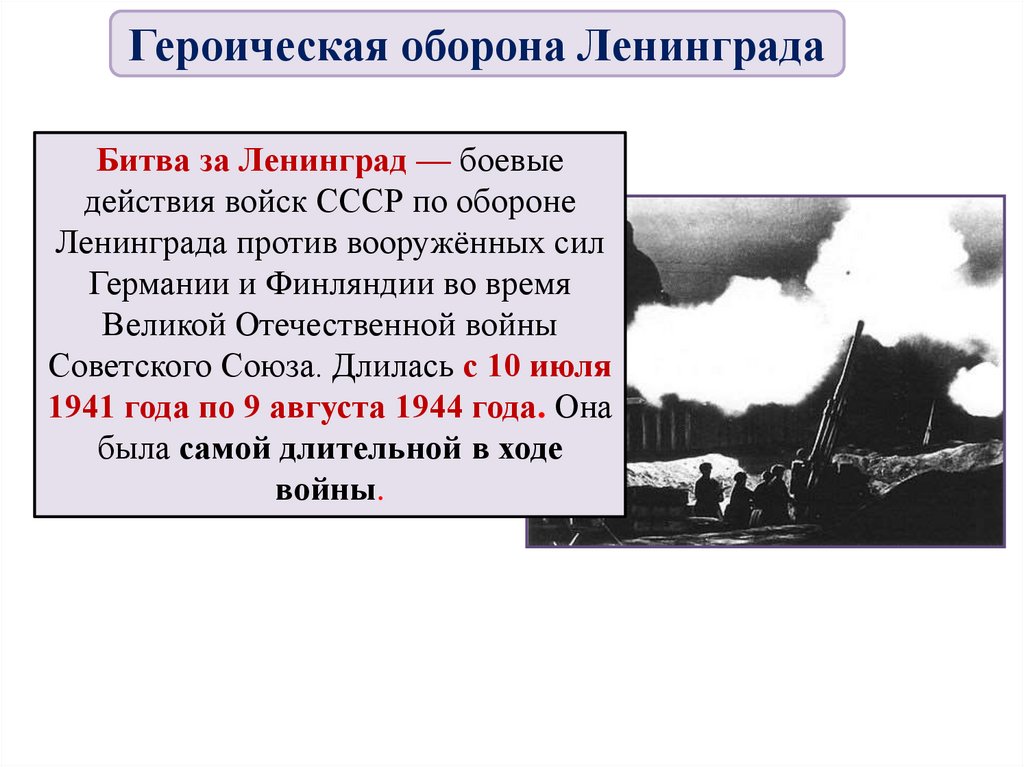 Героическая оборона Ленинграда

Битва за Ленинград — боевые действия войск СССР по обороне Ленинграда против вооружённых сил Германии и Финляндии во время Великой Отечественной войны Советского Союза. Длилась с 10 июля 1941 года по 9 августа 1944 года. Она была самой длительной в ходе войны.